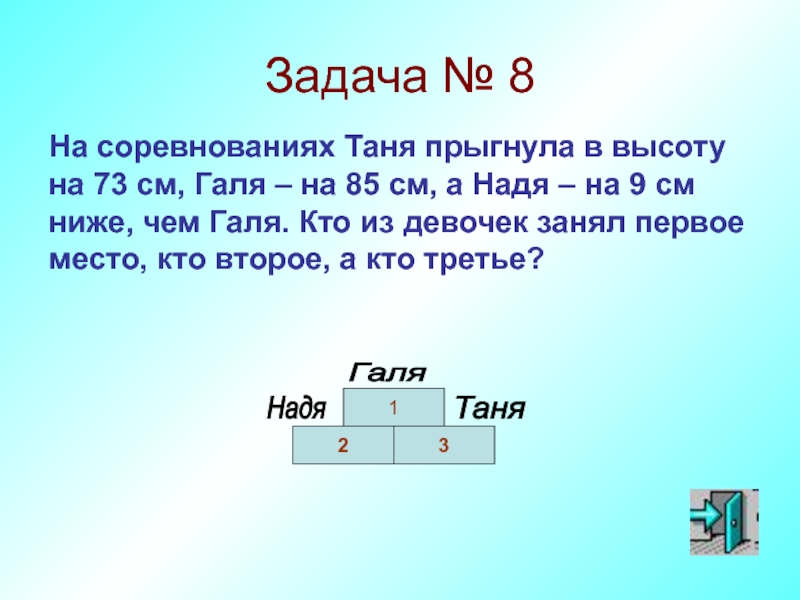 Задача № 8

На соревнованиях Таня прыгнула в высоту на 73 см, Галя – на 85 см, а Надя – на 9 см ниже, чем Галя. Кто из девочек занял первое место, кто второе, а кто третье?

Галя
Надя
1
Таня
2
3